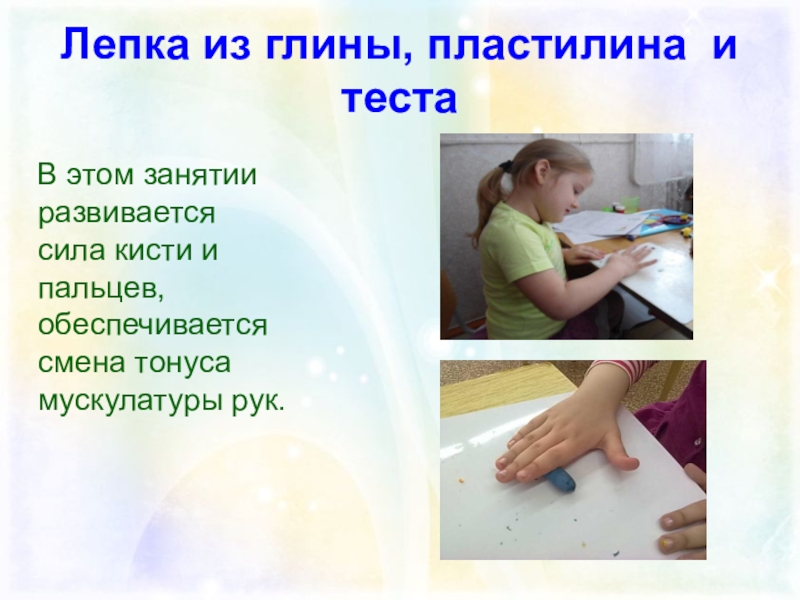 Лепка из глины, пластилина и теста

В этом занятии развивается сила кисти и пальцев, обеспечивается смена тонуса мускулатуры рук.